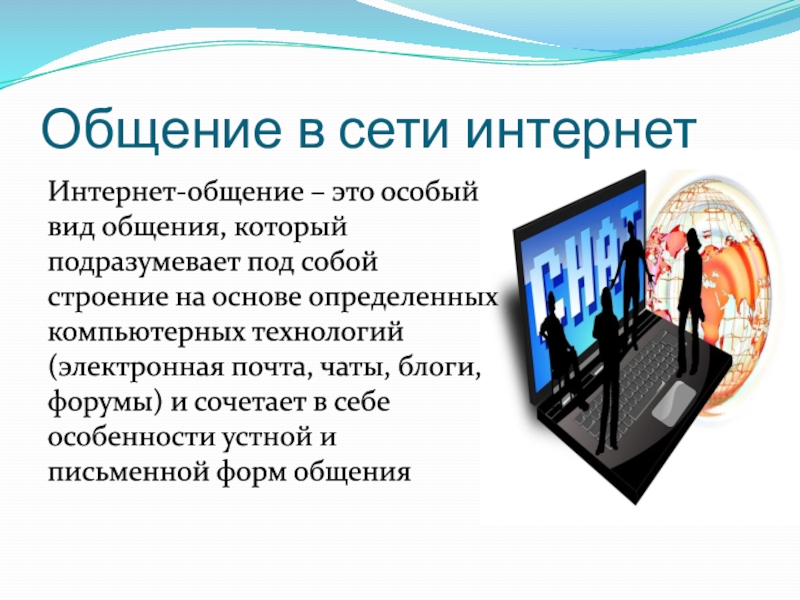 Общение в сети интернет

Интернет-общение – это особый вид общения, который подразумевает под собой строение на основе определенных компьютерных технологий (электронная почта, чаты, блоги, форумы) и сочетает в себе особенности устной и письменной форм общения

CHAT